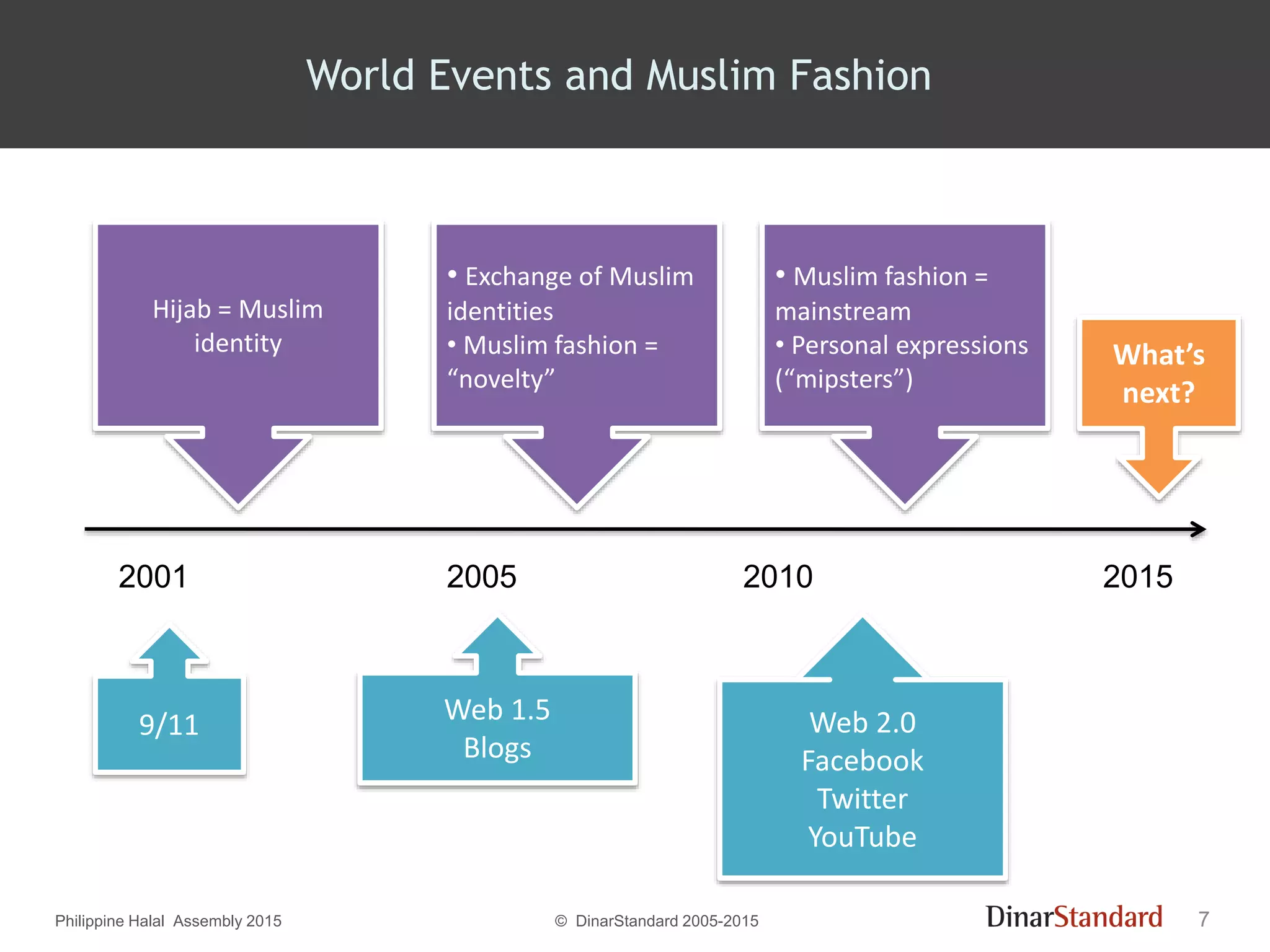 World Events and Muslim Fashion

Hijab = Muslim identity

• Exchange of Muslim identities
• Muslim fashion = “novelty”

• Muslim fashion = mainstream
• Personal expressions (“mipsters”)

What’s next?

2001

2005

2010

2015

9/11

Web 1.5
Blogs

Web 2.0
Facebook
Twitter
YouTube

Philippine Halal Assembly 2015

© DinarStandard 2005-2015

DinarStandard

7